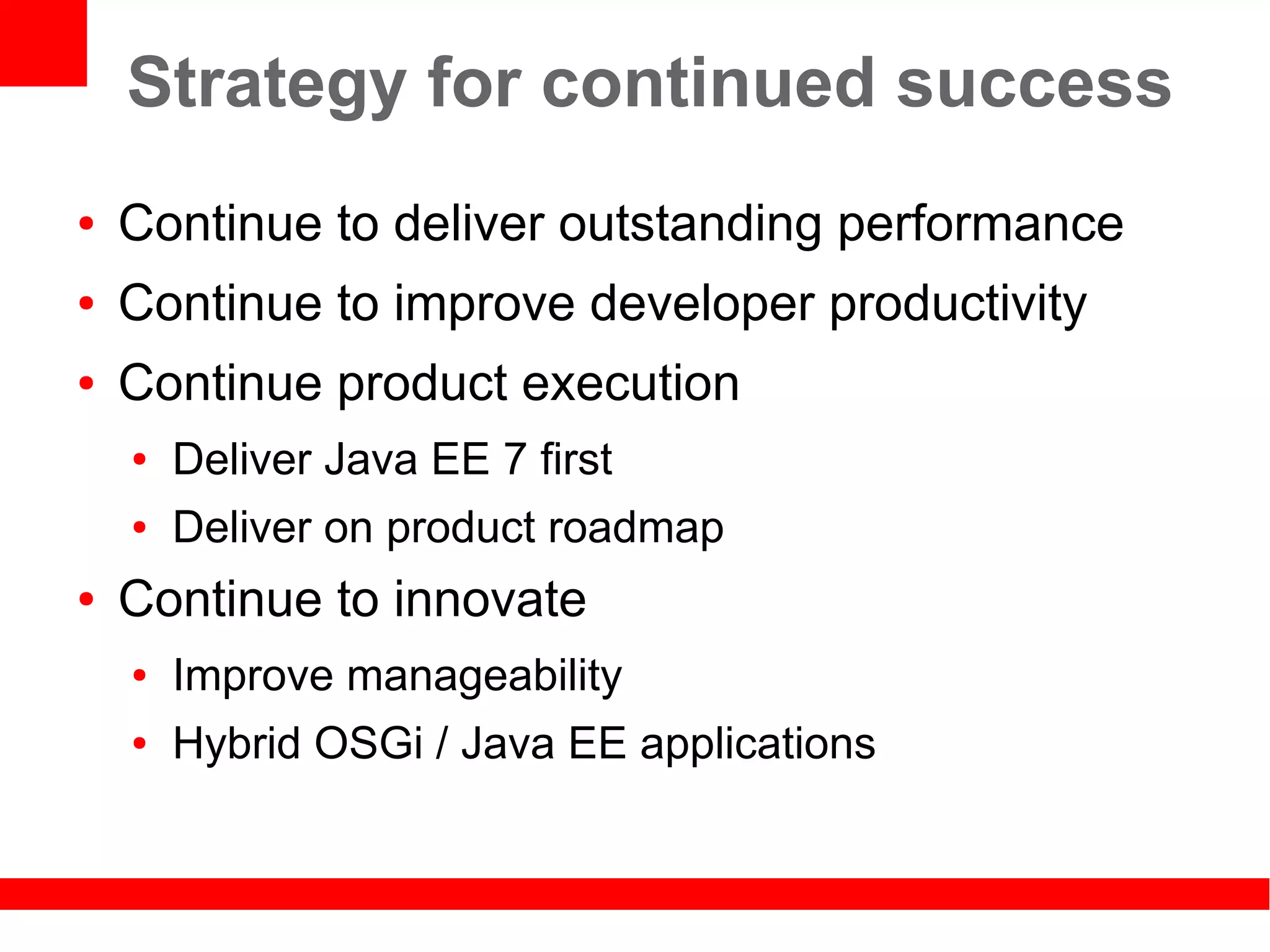 Strategy for continued success

• Continue to deliver outstanding performance
• Continue to improve developer productivity
• Continue product execution
  • Deliver Java EE 7 first
  • Deliver on product roadmap
• Continue to innovate
  • Improve manageability
  • Hybrid OSGi / Java EE applications